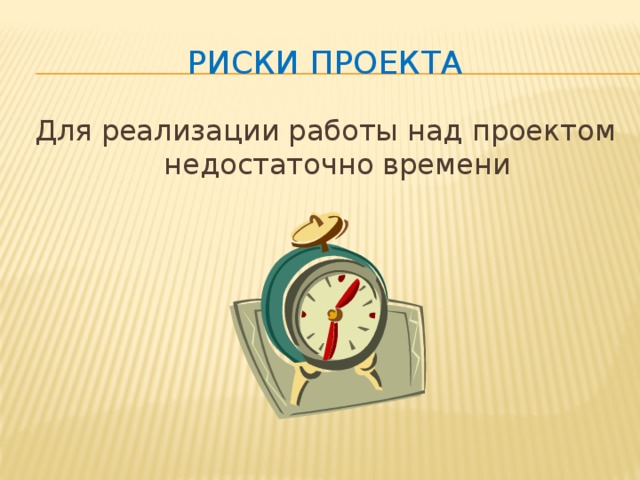 РИСКИ ПРОЕКТА

Для реализации работы над проектом недостаточно времени